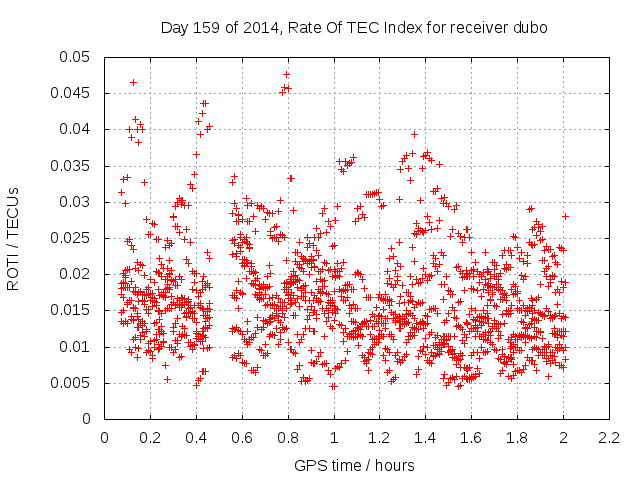 Day 159 of 2014, Rate Of TEC Index for receiver dubo

ROTI / TECUs

0.05
0.045
0.04
0.035
0.03
0.025
0.02
0.015
0.01
0.005
0

0 0.2 0.4 0.6 0.8 1 1.2 1.4 1.6 1.8 2 2.2

GPS time / hours